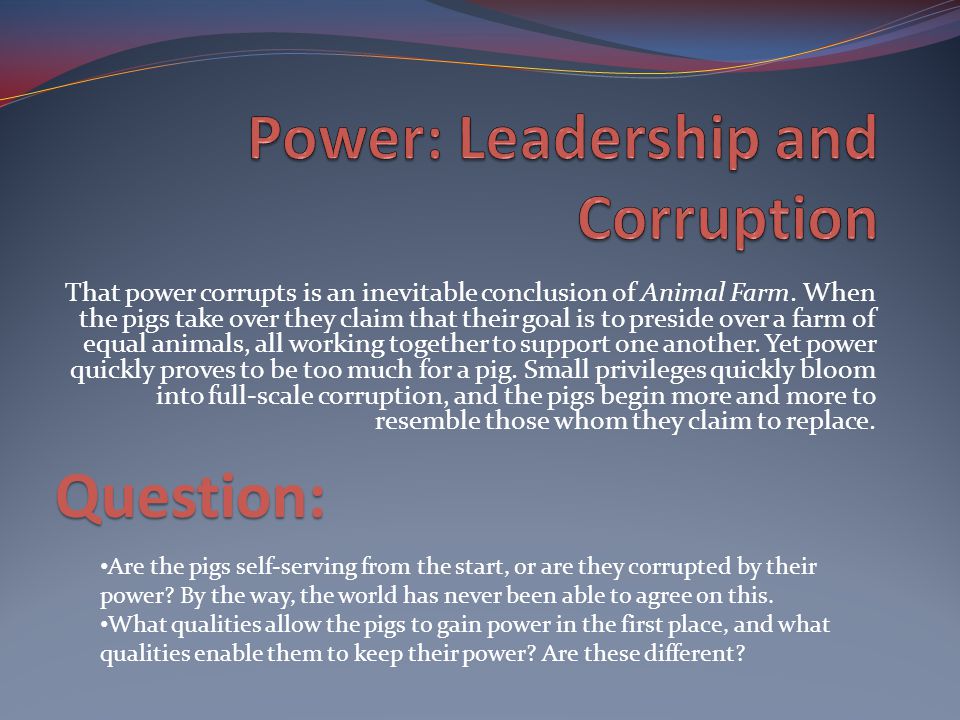 Power: Leadership and Corruption

That power corrupts is an inevitable conclusion of Animal Farm. When the pigs take over they claim that their goal is to preside over a farm of equal animals, all working together to support one another. Yet power quickly proves to be too much for a pig. Small privileges quickly bloom into full-scale corruption, and the pigs begin more and more to resemble those whom they claim to replace.

Question:

•Are the pigs self-serving from the start, or are they corrupted by their power? By the way, the world has never been able to agree on this.
•What qualities allow the pigs to gain power in the first place, and what qualities enable them to keep their power? Are these different?